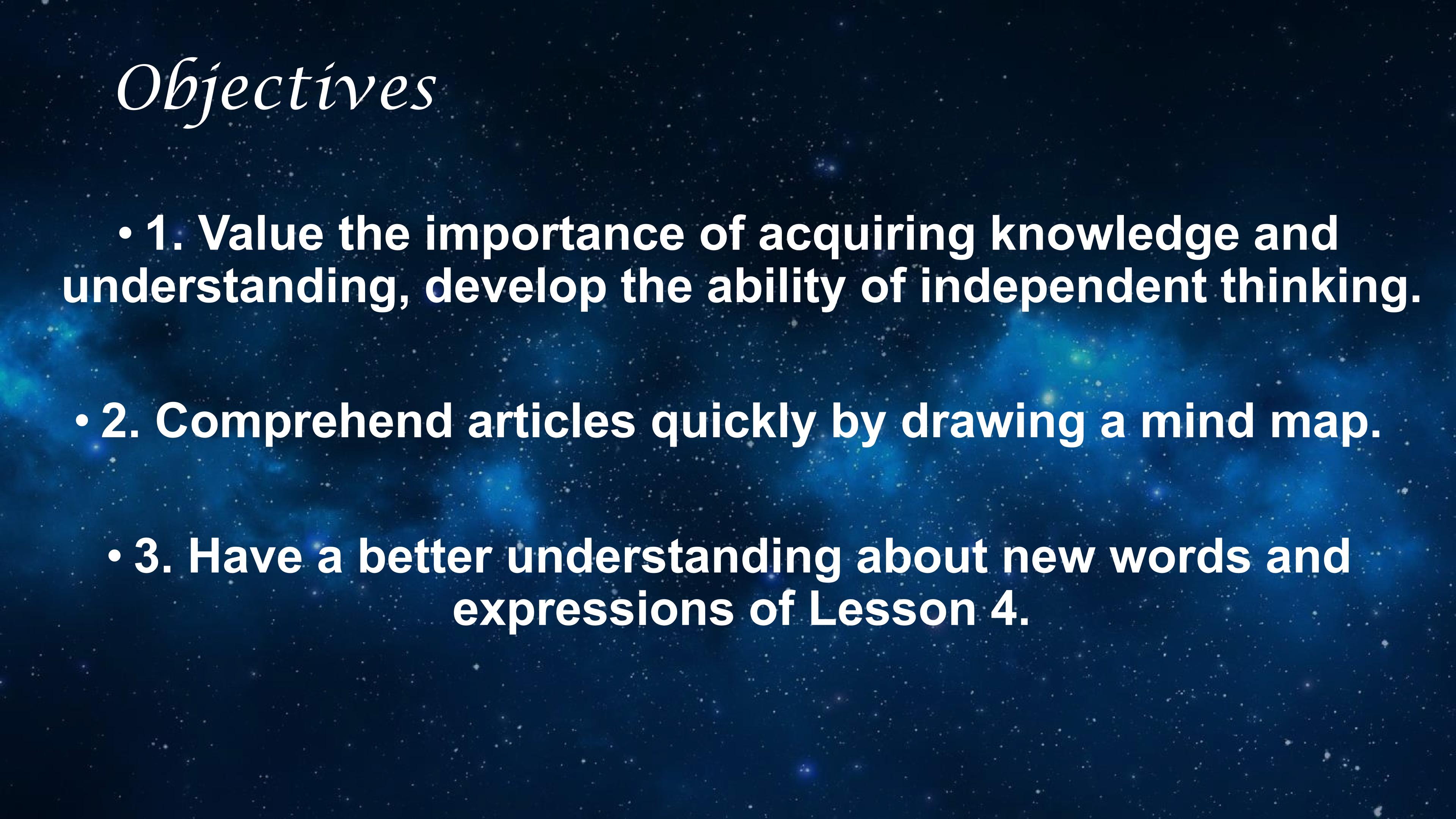 Objectives

• 1. Value the importance of acquiring knowledge and understanding, develop the ability of independent thinking.

• 2. Comprehend articles quickly by drawing a mind map.

• 3. Have a better understanding about new words and expressions of Lesson 4.